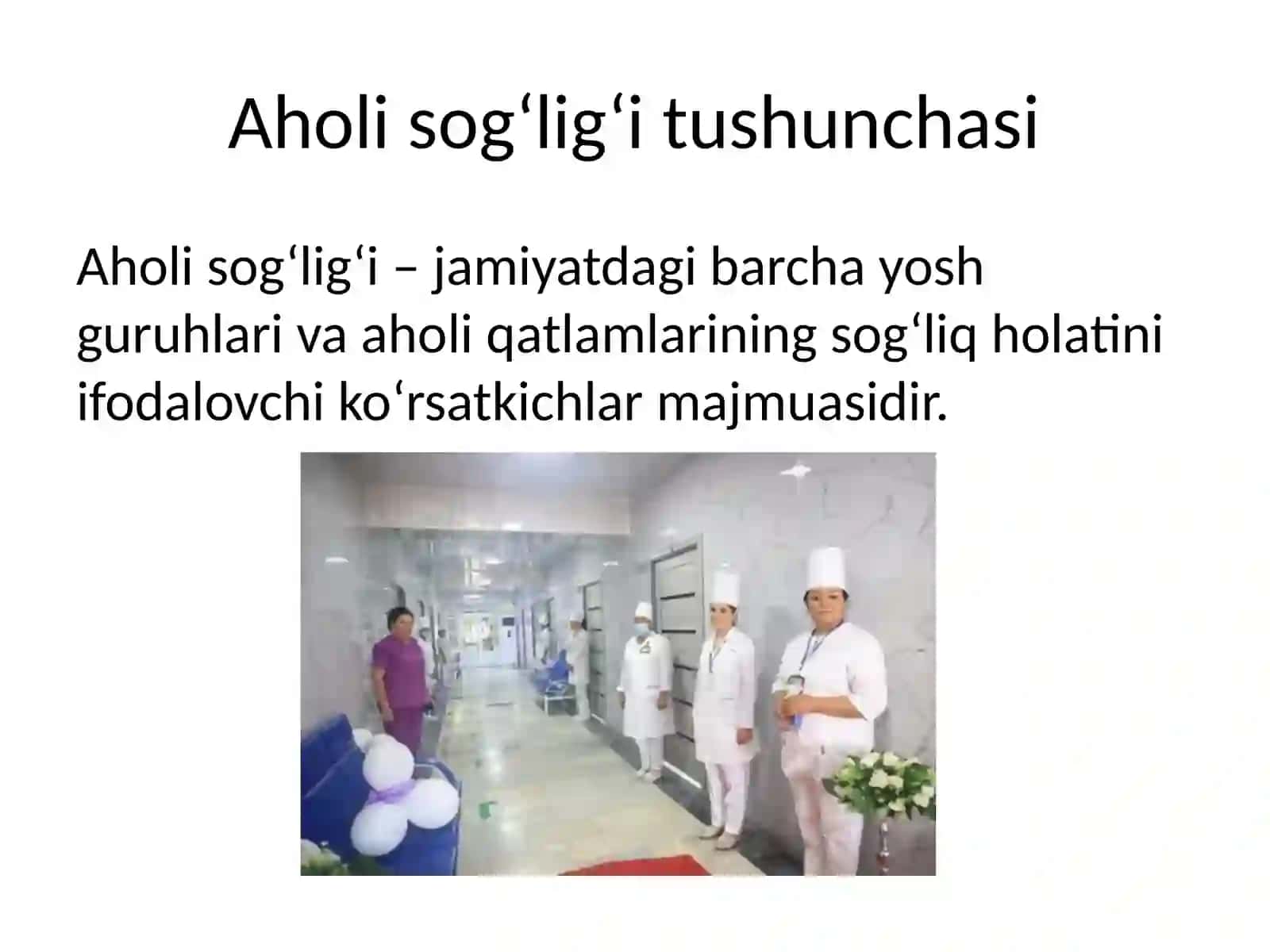 Aholi sog‘lig‘i tushunchasi

Aholi sog‘lig‘i – jamiyatdagi barcha yosh guruhlari va aholi qatlamlarining sog‘liq holatini ifodalovchi ko‘rsatkichlar majmuasidir.